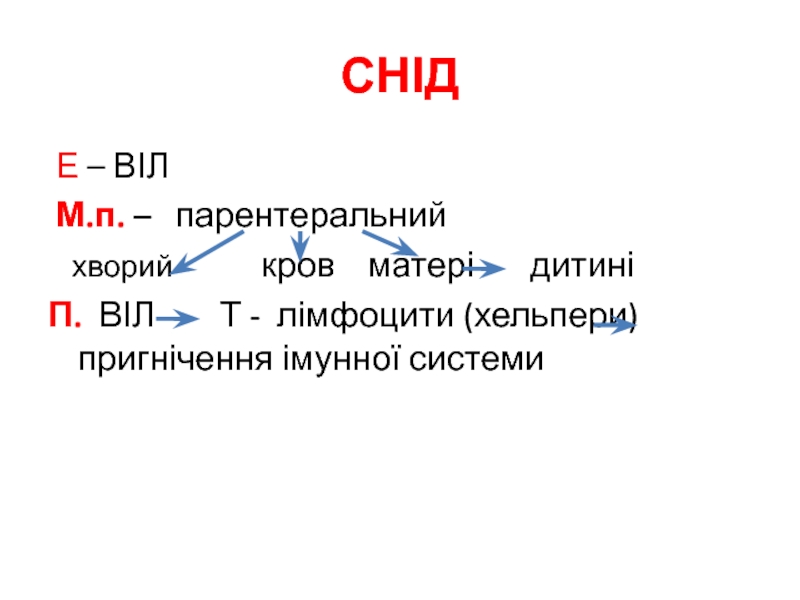 СНІД

Е – ВІЛ

М.п. – парентеральний

хворий кров матері дитині

П. ВІЛ Т - лімфоцити (хельпери) пригнічення імунної системи